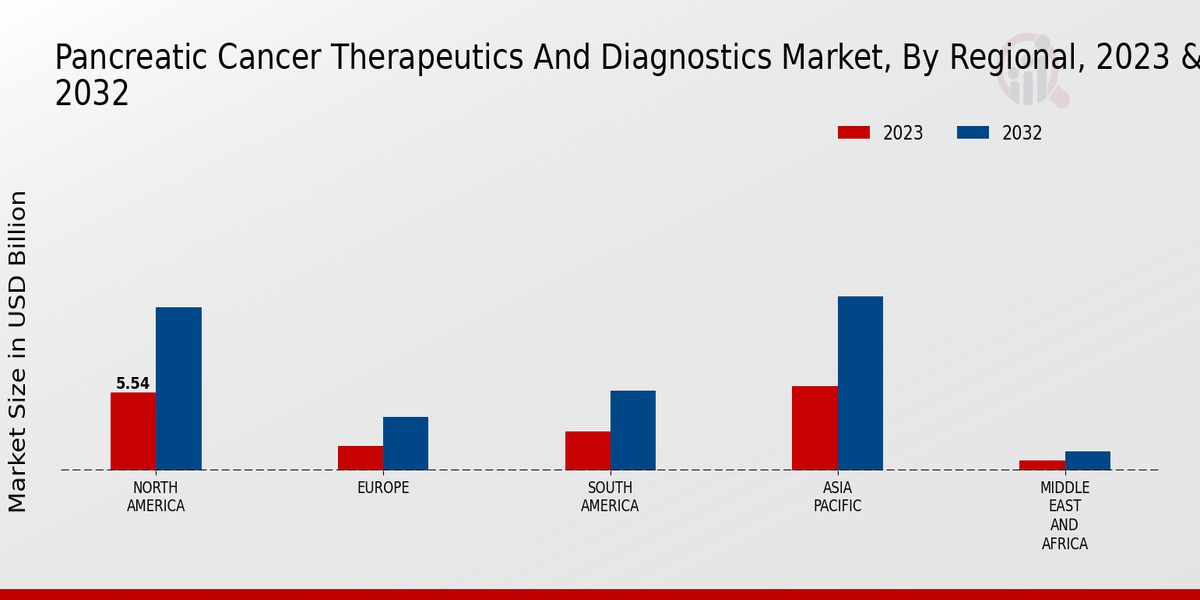 Pancreatic Cancer Therapeutics And Diagnostics Market, By Regional, 2023 & 2032

2023 2032

Market Size in USD Billion

5.54

NORTH AMERICA

EUROPE

SOUTH AMERICA

ASIA PACIFIC

MIDDLE EAST AND AFRICA